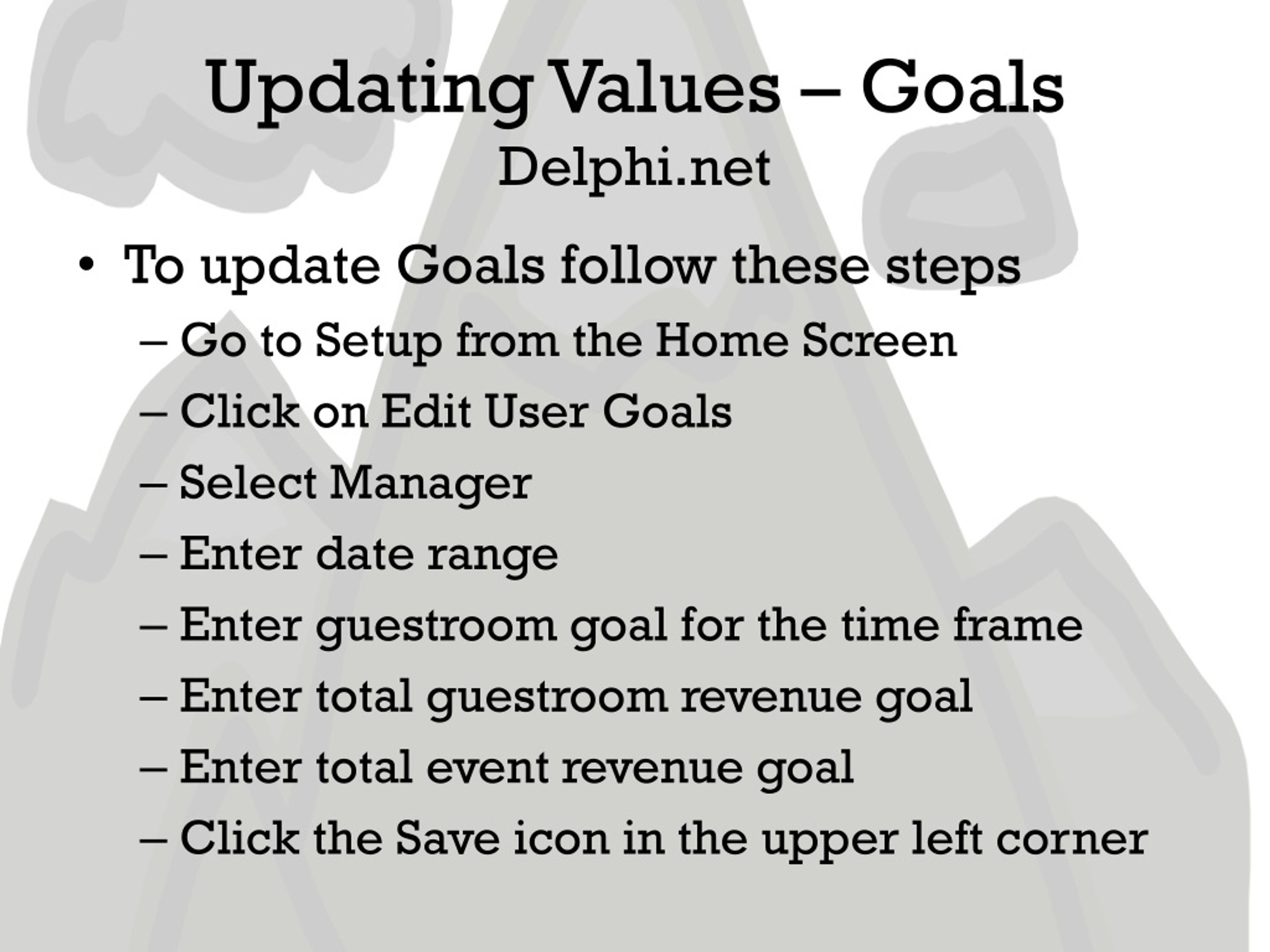 Updating Values – Goals
Delphi.net

• To update Goals follow these steps
– Go to Setup from the Home Screen
– Click on Edit User Goals
– Select Manager
– Enter date range
– Enter guestroom goal for the time frame
– Enter total guestroom revenue goal
– Enter total event revenue goal
– Click the Save icon in the upper left corner